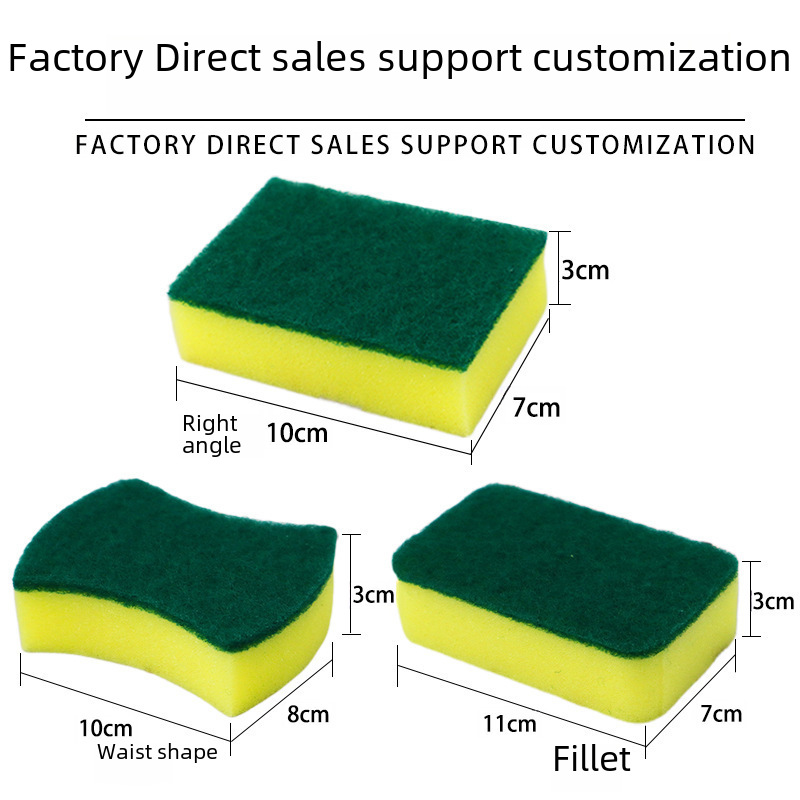 Factory Direct sales support customization

FACTORY DIRECT SALES SUPPORT CUSTOMIZATION

3cm

7cm

Right angle

10cm

3cm

8cm

10cm

Waist shape

3cm

7cm

11cm

Fillet